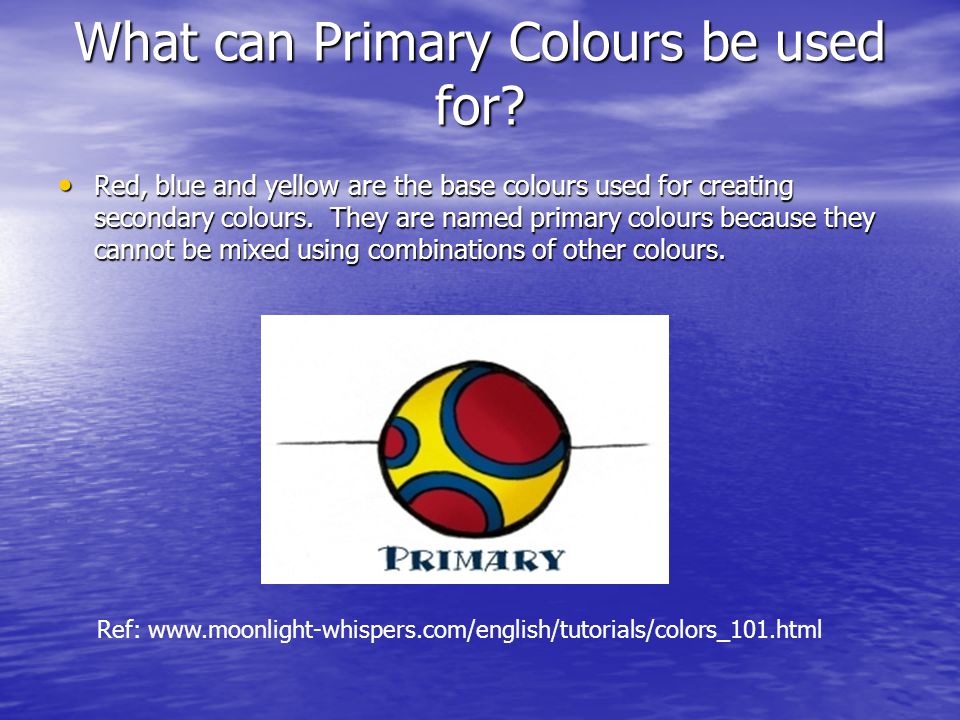 What can Primary Colours be used for?

• Red, blue and yellow are the base colours used for creating secondary colours. They are named primary colours because they cannot be mixed using combinations of other colours.

PRIMARY

Ref: www.moonlight-whispers.com/english/tutorials/colors_101.html